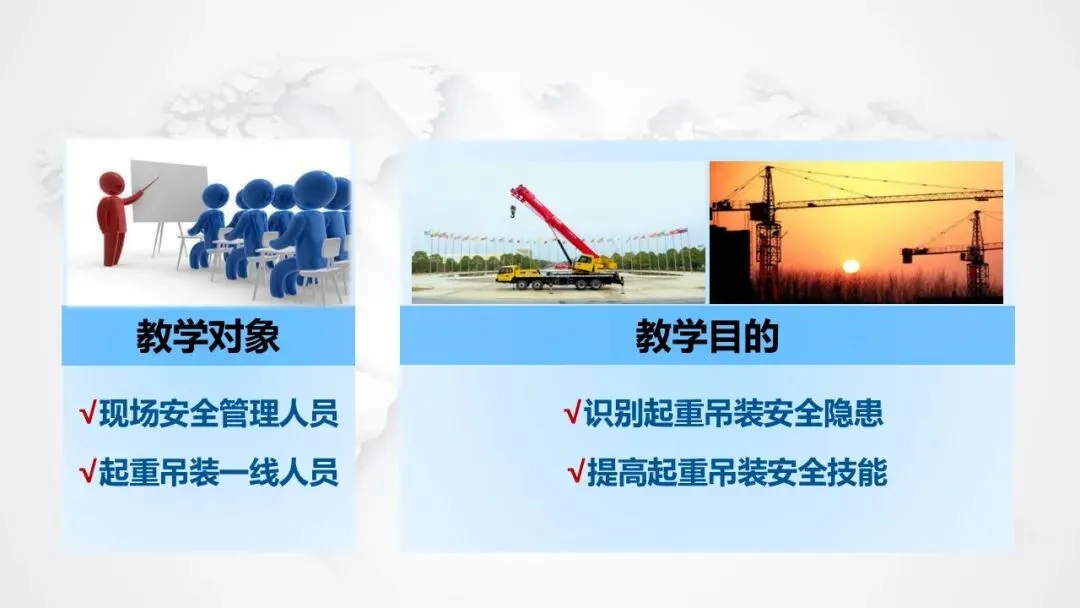 教学对象

√现场安全管理人员

√起重吊装一线人员

教学目的

√识别起重吊装安全隐患

√提高起重吊装安全技能